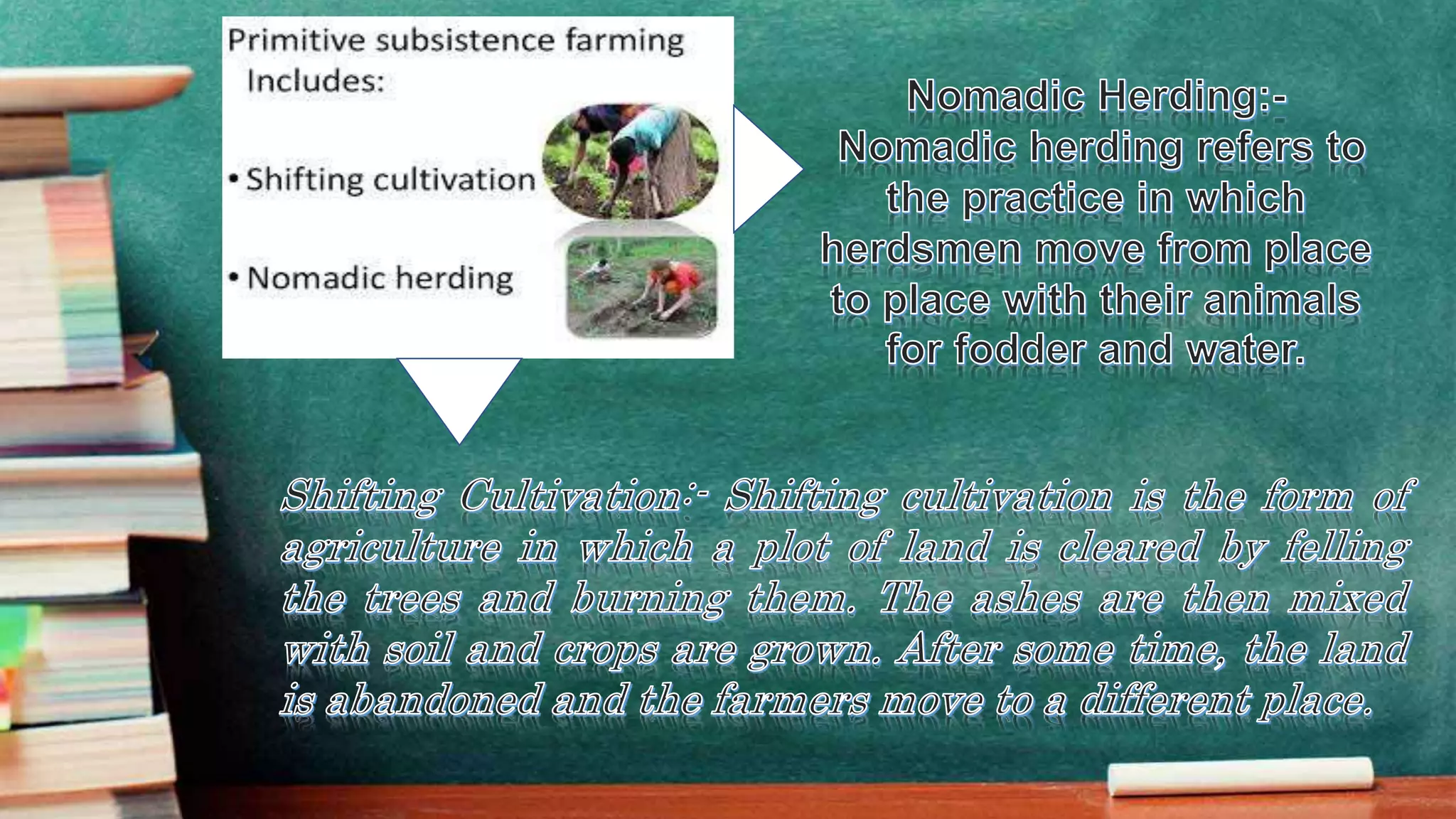 Primitive subsistence farming Includes:

• Shifting cultivation

• Nomadic herding

Nomadic Herding:- Nomadic herding refers to the practice in which herdsmen move from place to place with their animals for fodder and water.

Shifting Cultivation:- Shifting cultivation is the form of agriculture in which a plot of land is cleared by felling the trees and burning them. The ashes are then mixed with soil and crops are grown. After some time, the land is abandoned and the farmers move to a different place.